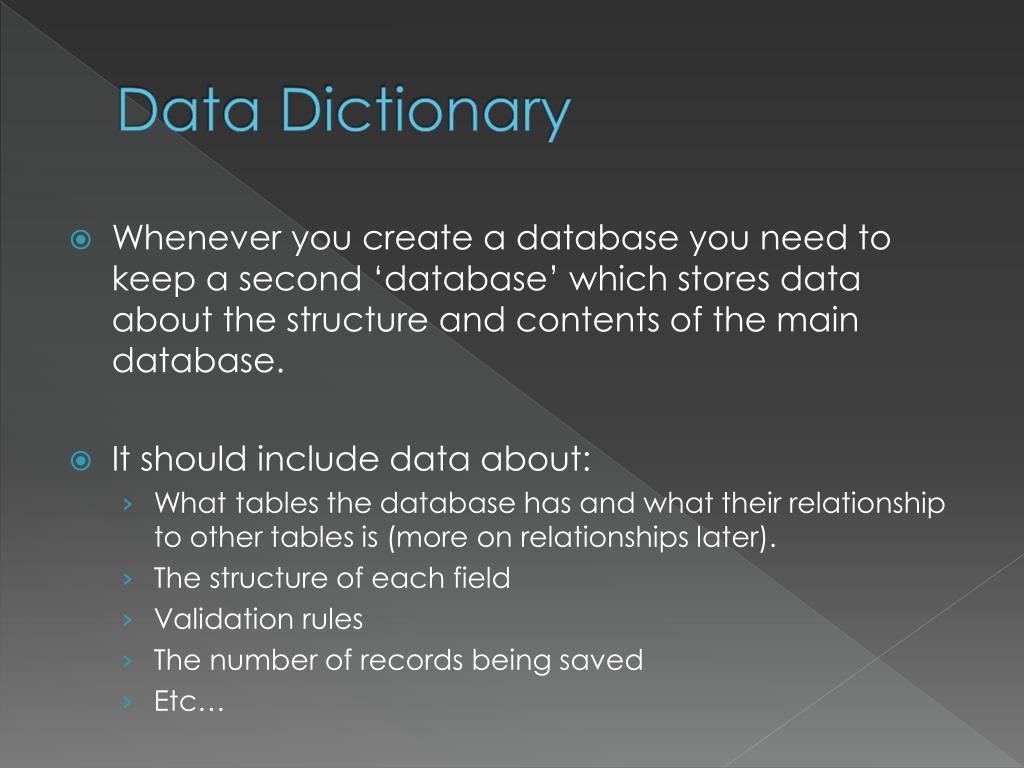 Data Dictionary

Whenever you create a database you need to keep a second ‘database’ which stores data about the structure and contents of the main database.

It should include data about:

› What tables the database has and what their relationship to other tables is (more on relationships later).
› The structure of each field
› Validation rules
› The number of records being saved
› Etc…